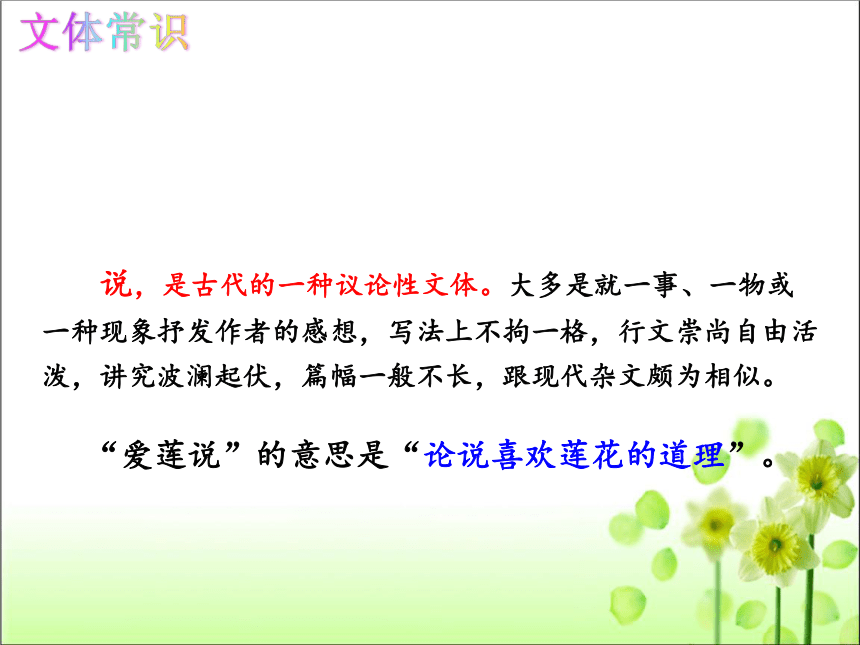 文体常识

说，是古代的一种议论性文体。大多是就一事、一物或一种现象抒发作者的感想，写法上不拘一格，行文崇尚自由活泼，讲究波澜起伏，篇幅一般不长，跟现代杂文颇为相似。

“爱莲说”的意思是“论说喜欢莲花的道理”。